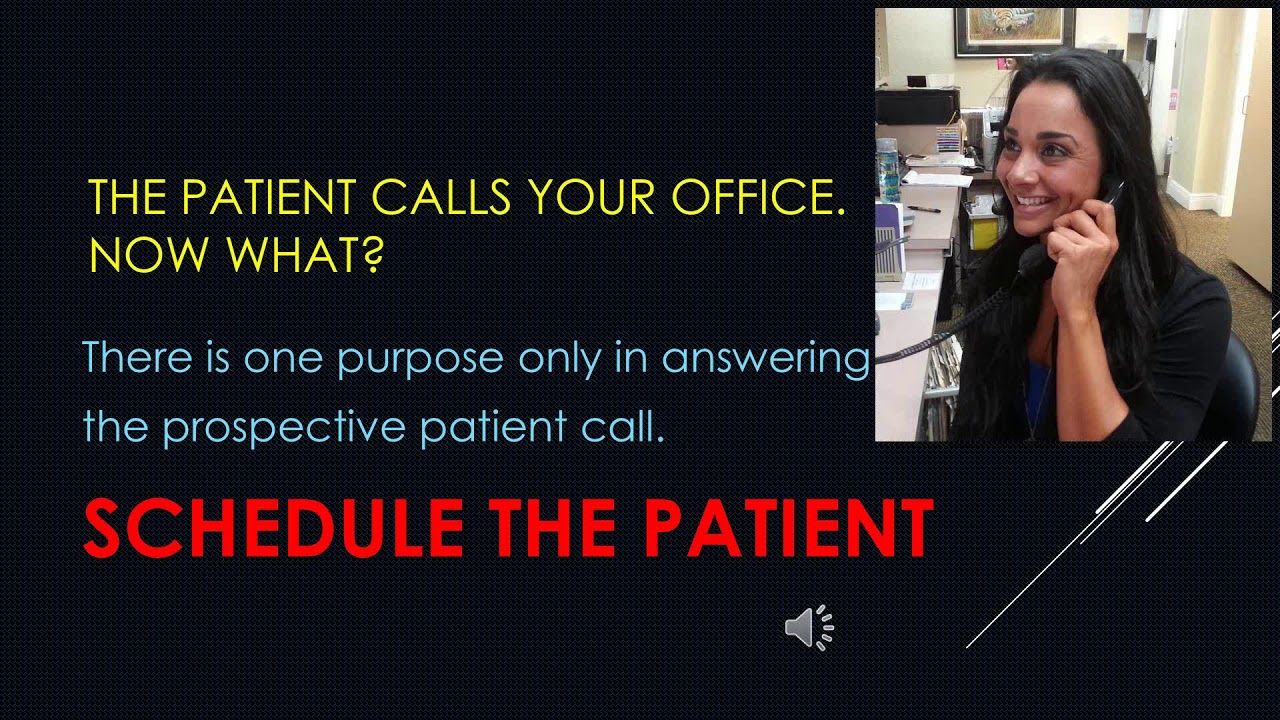 THE PATIENT CALLS YOUR OFFICE. NOW WHAT?

There is one purpose only in answering the prospective patient call.

SCHEDULE THE PATIENT